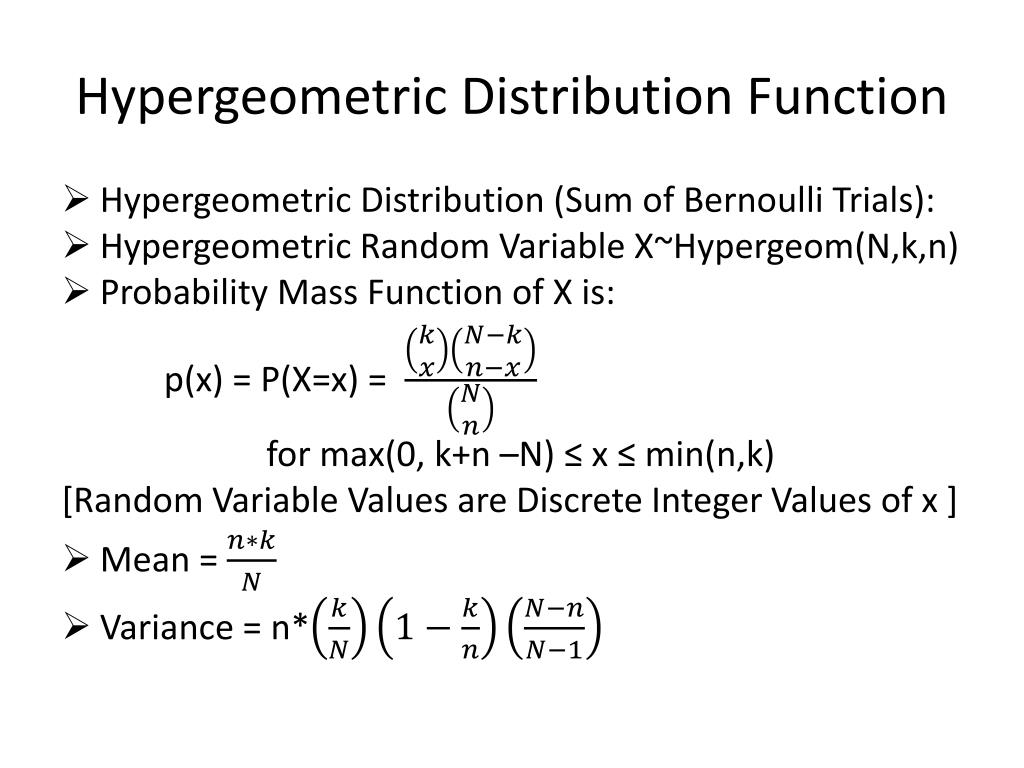 Hypergeometric Distribution Function

➢ Hypergeometric Distribution (Sum of Bernoulli Trials):
➢ Hypergeometric Random Variable X~Hypergeom(N,k,n)
➢ Probability Mass Function of X is:

p(x) = P(X=x) = $\frac{\binom{k}{x}\binom{N-k}{n-x}}{\binom{N}{n}}$

for max(0, k+n –N) ≤ x ≤ min(n,k)

[Random Variable Values are Discrete Integer Values of x ]

➢ Mean = $\frac{n*k}{N}$

➢ Variance = n*$\left(\frac{k}{N}\right)\left(1-\frac{k}{n}\right)\left(\frac{N-n}{N-1}\right)$